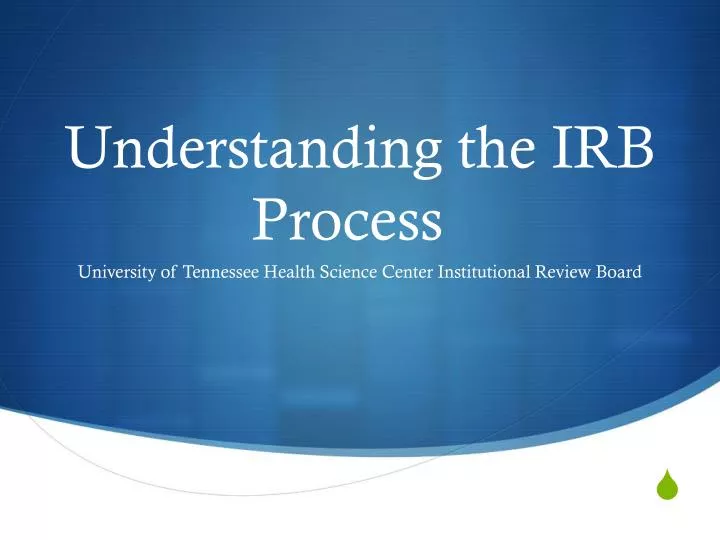 Understanding the IRB Process

University of Tennessee Health Science Center Institutional Review Board